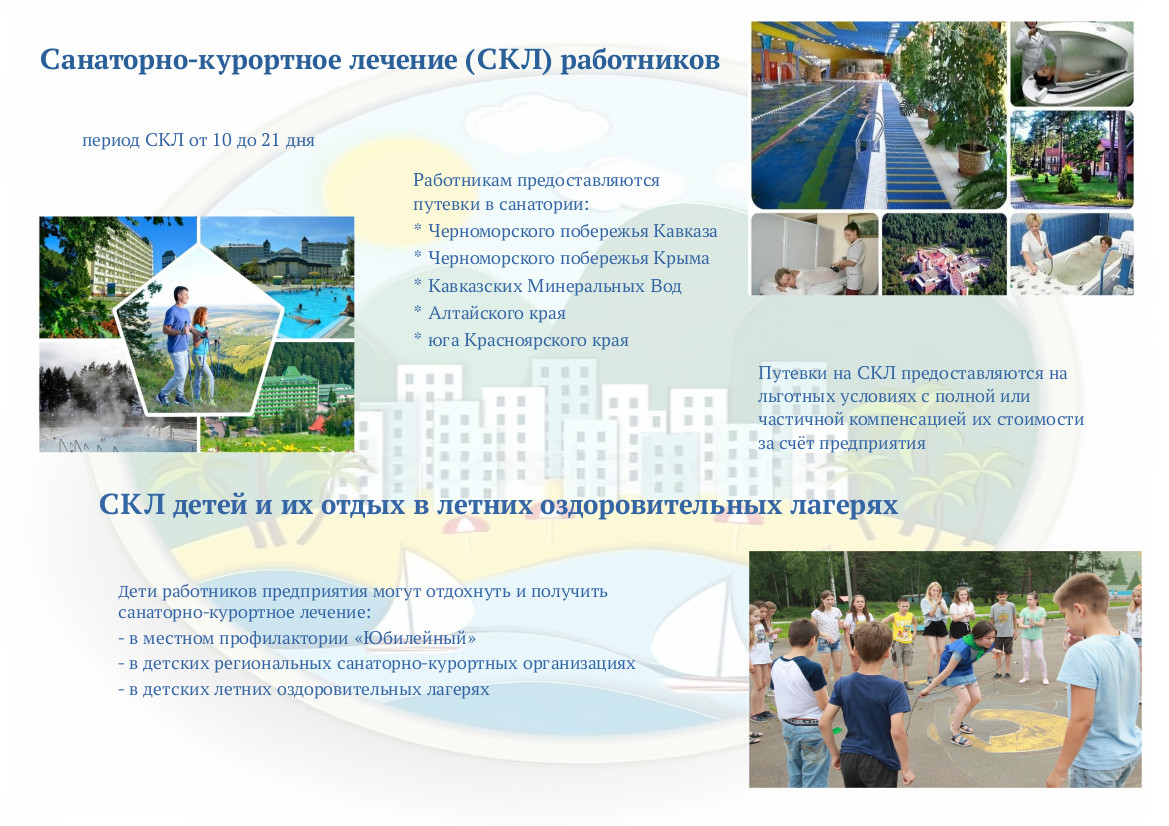 Санаторно-курортное лечение (СКЛ) работников

период СКЛ от 10 до 21 дня

Работникам предоставляются путевки в санатории:
* Черноморского побережья Кавказа
* Черноморского побережья Крыма
* Кавказских Минеральных Вод
* Алтайского края
* юга Красноярского края

Путевки на СКЛ предоставляются на льготных условиях с полной или частичной компенсацией их стоимости за счёт предприятия

СКЛ детей и их отдых в летних оздоровительных лагерях

Дети работников предприятия могут отдохнуть и получить санаторно-курортное лечение:
- в местном профилактории «Юбилейный»
- в детских региональных санаторно-курортных организациях
- в детских летних оздоровительных лагерях